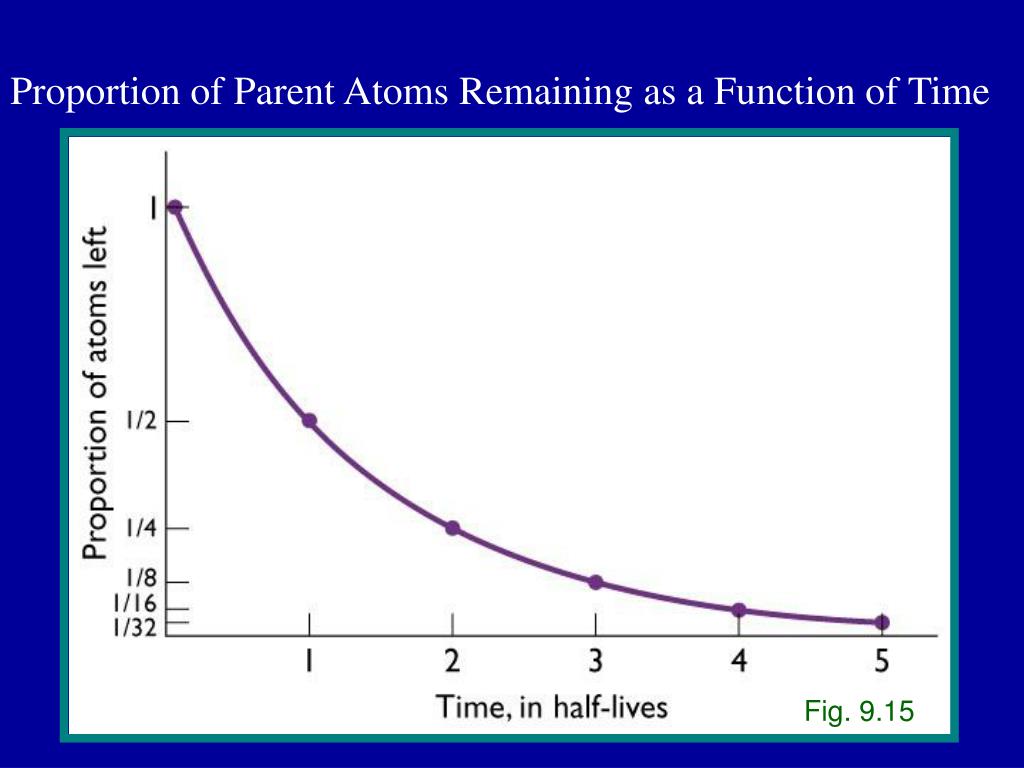 Proportion of Parent Atoms Remaining as a Function of Time

Proportion of atoms left

1

1/2

1/4

1/8

1/16

1/32

1

2

3

4

5

Time, in half-lives

Fig. 9.15